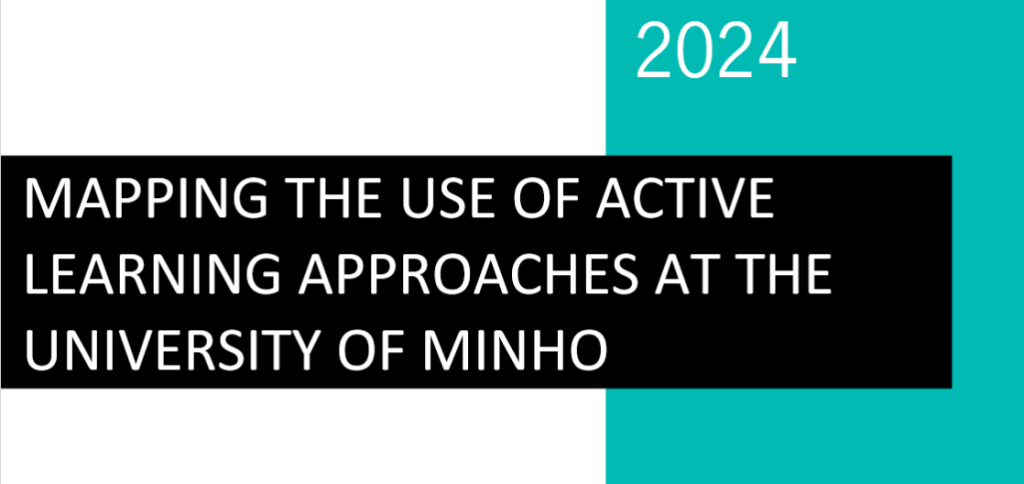 2024

MAPPING THE USE OF ACTIVE LEARNING APPROACHES AT THE UNIVERSITY OF MINHO